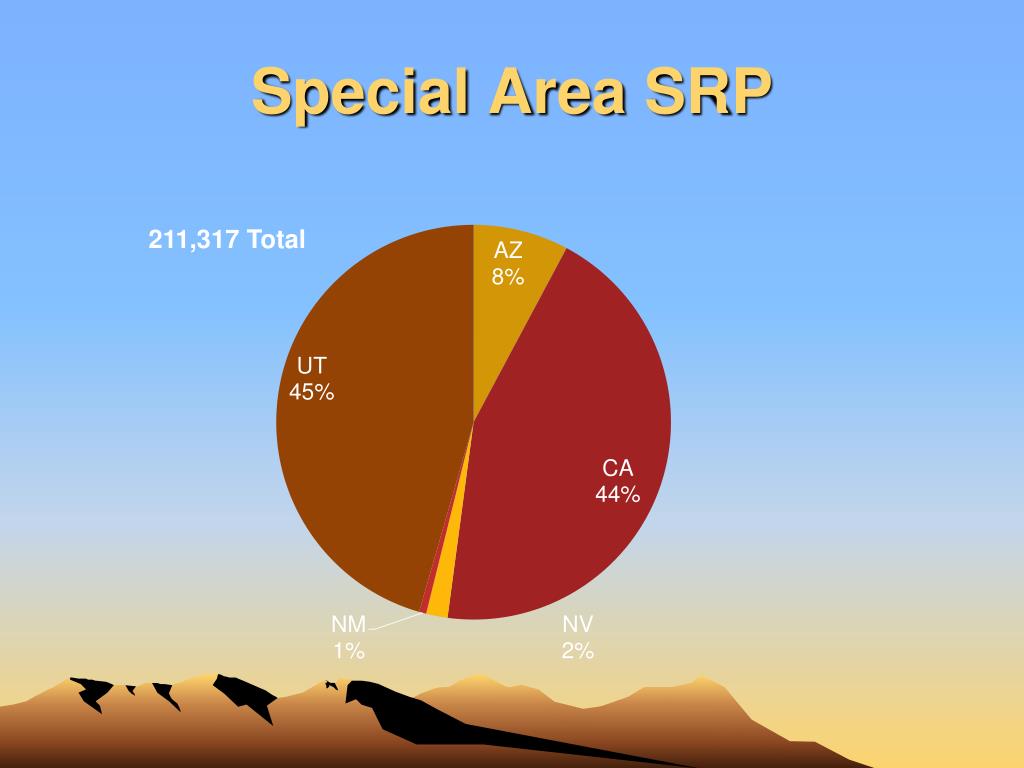 Special Area SRP

211,317 Total

AZ
8%

UT
45%

CA
44%

NM
1%

NV
2%